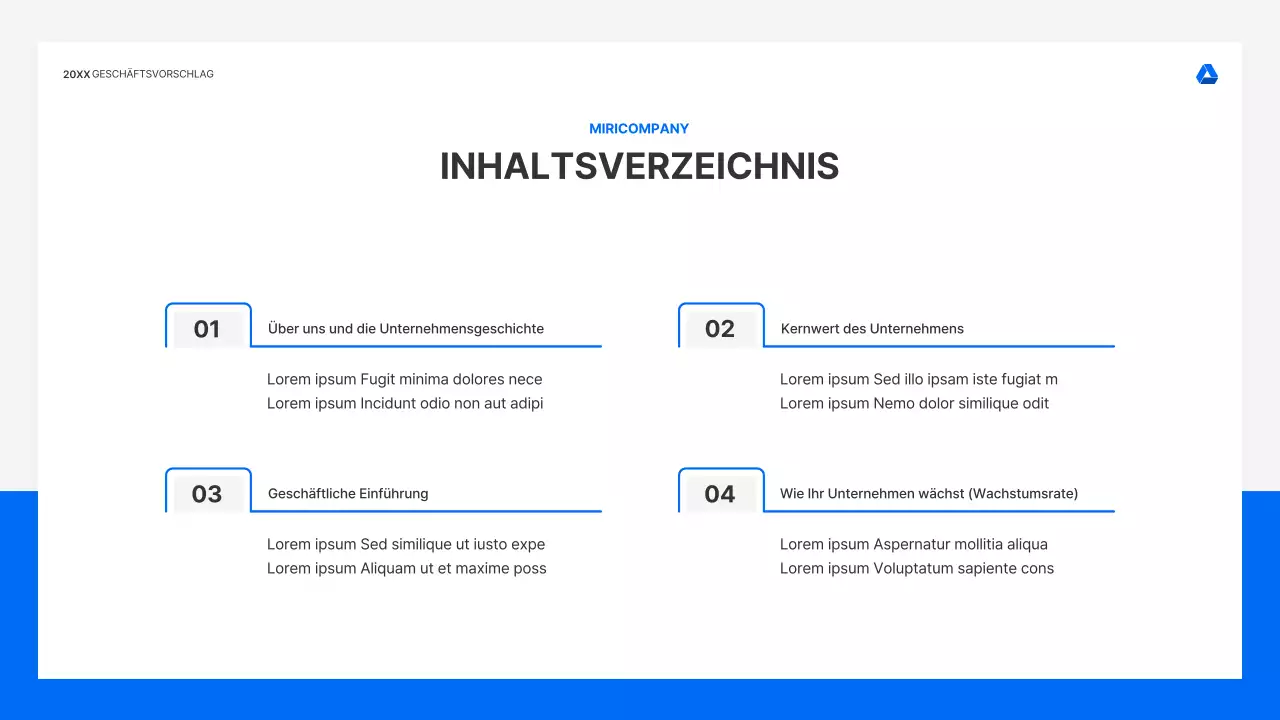 20XX GESCHÄFTSVORSCHLAG

MIRICOMPANY

INHALTSVERZEICHNIS

01 Über uns und die Unternehmensgeschichte

Lorem ipsum Fugit minima dolores nece
Lorem ipsum Incidunt odio non aut adipi

02 Kernwert des Unternehmens

Lorem ipsum Sed illo ipsam iste fugiat m
Lorem ipsum Nemo dolor similique odit

03 Geschäftliche Einführung

Lorem ipsum Sed similique ut iusto expe
Lorem ipsum Aliquam ut et maxime poss

04 Wie Ihr Unternehmen wächst (Wachstumsrate)

Lorem ipsum Aspernatur mollitia aliqua
Lorem ipsum Voluptatum sapiente cons